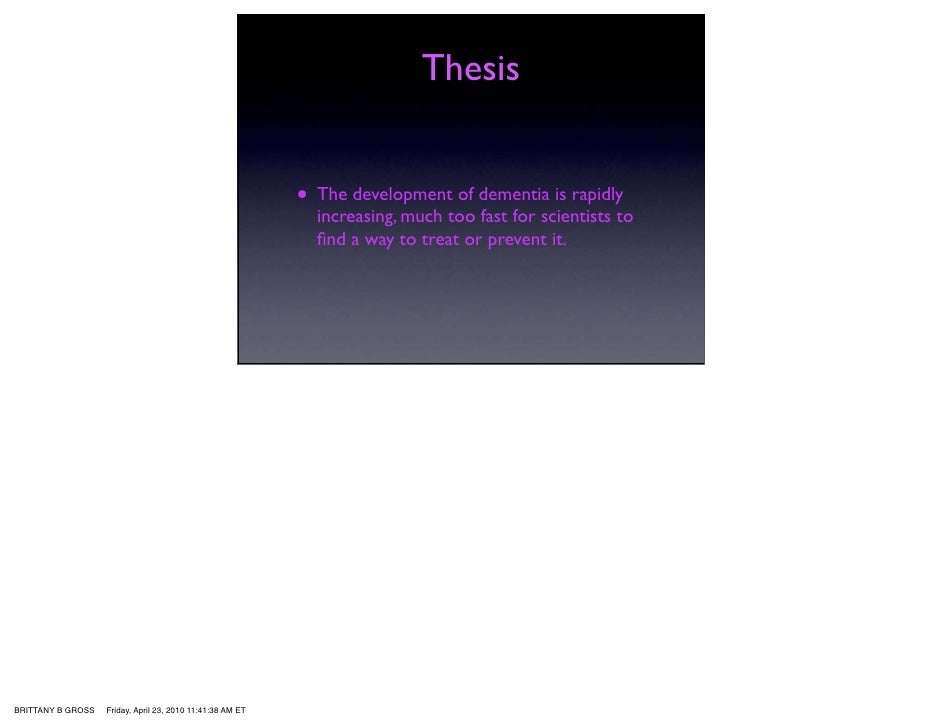 Thesis

• The development of dementia is rapidly increasing, much too fast for scientists to find a way to treat or prevent it.

BRITTANY B GROSS   Friday, April 23, 2010 11:41:38 AM ET